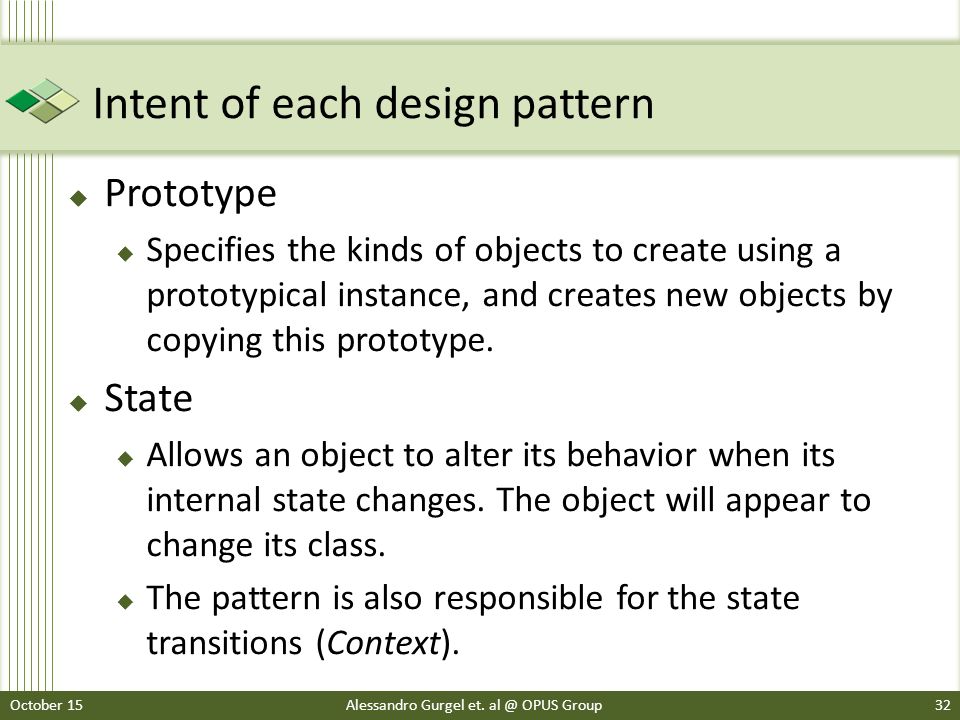 Intent of each design pattern

Prototype

Specifies the kinds of objects to create using a prototypical instance, and creates new objects by copying this prototype.

State

Allows an object to alter its behavior when its internal state changes. The object will appear to change its class.

The pattern is also responsible for the state transitions (Context).

October 15 Alessandro Gurgel et. al @ OPUS Group 32